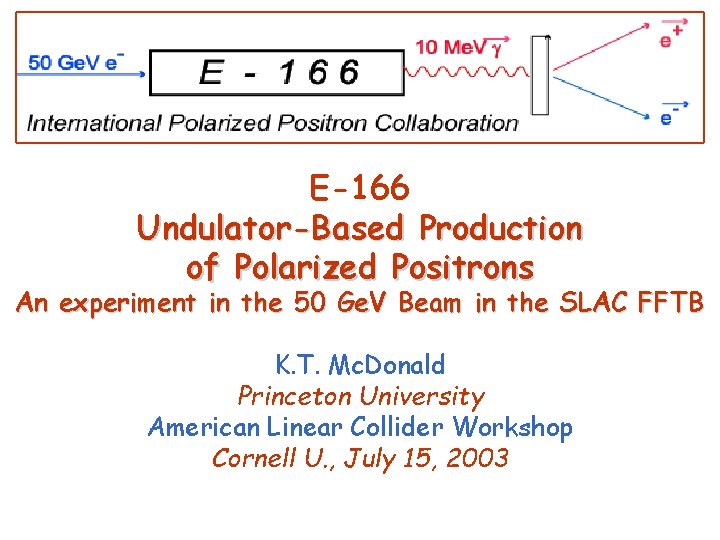 50 GeV $e^-$

E - 166

10 MeV $\vec{\gamma}$

$\vec{e^+}$

$\vec{e^-}$

International Polarized Positron Collaboration

E-166
Undulator-Based Production
of Polarized Positrons
An experiment in the 50 GeV Beam in the SLAC FFTB

K.T. McDonald
Princeton University
American Linear Collider Workshop
Cornell U., July 15, 2003